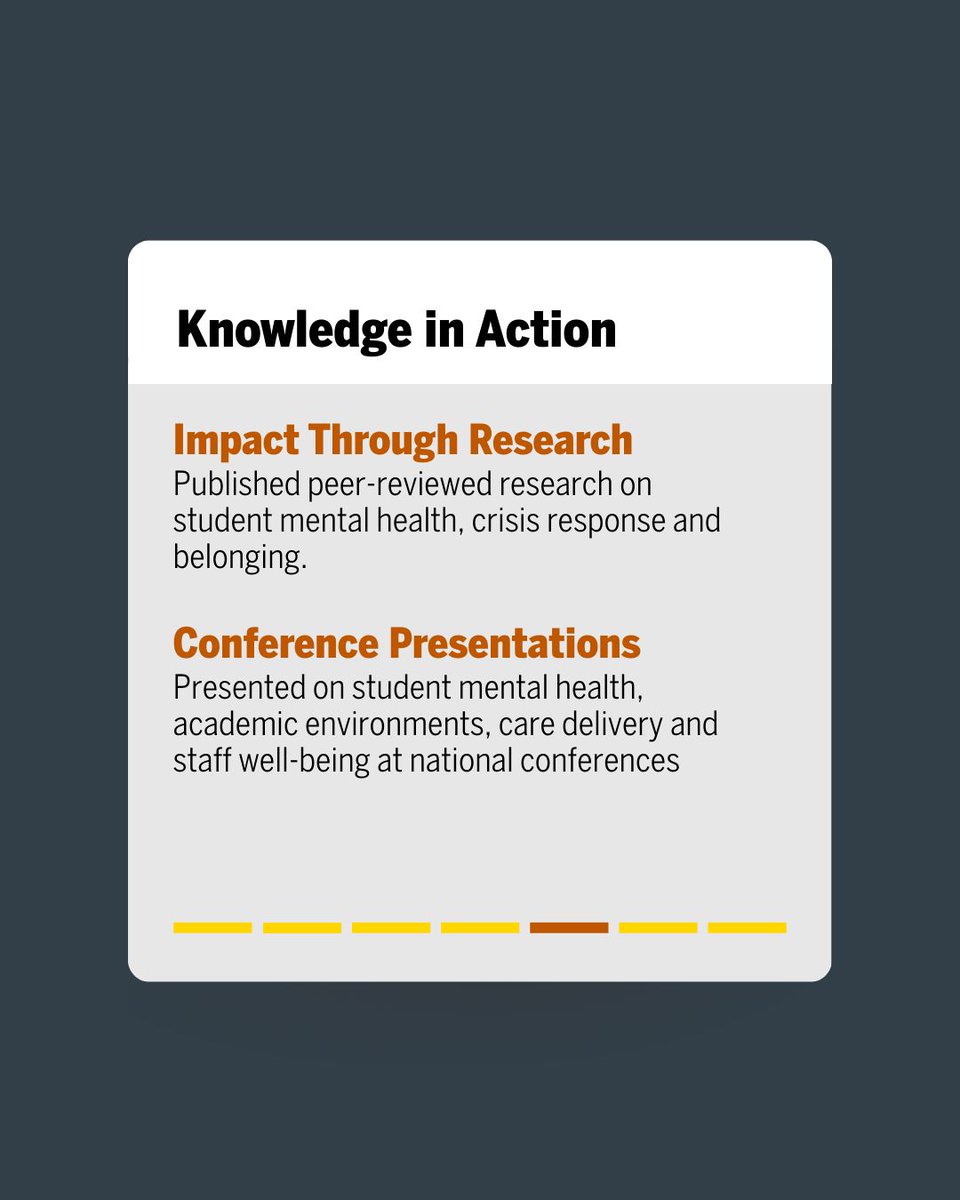 Knowledge in Action

Impact Through Research
Published peer-reviewed research on student mental health, crisis response and belonging.

Conference Presentations
Presented on student mental health, academic environments, care delivery and staff well-being at national conferences